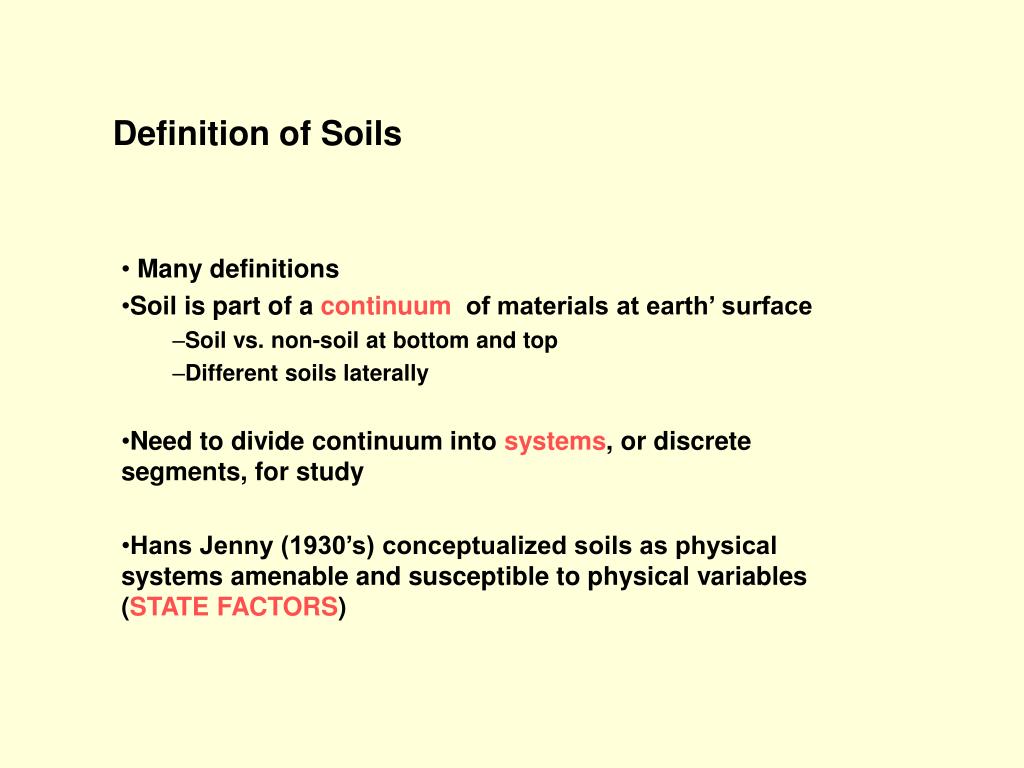 Definition of Soils

• Many definitions
•Soil is part of a continuum of materials at earth’ surface
–Soil vs. non-soil at bottom and top
–Different soils laterally

•Need to divide continuum into systems, or discrete segments, for study

•Hans Jenny (1930’s) conceptualized soils as physical systems amenable and susceptible to physical variables (STATE FACTORS)